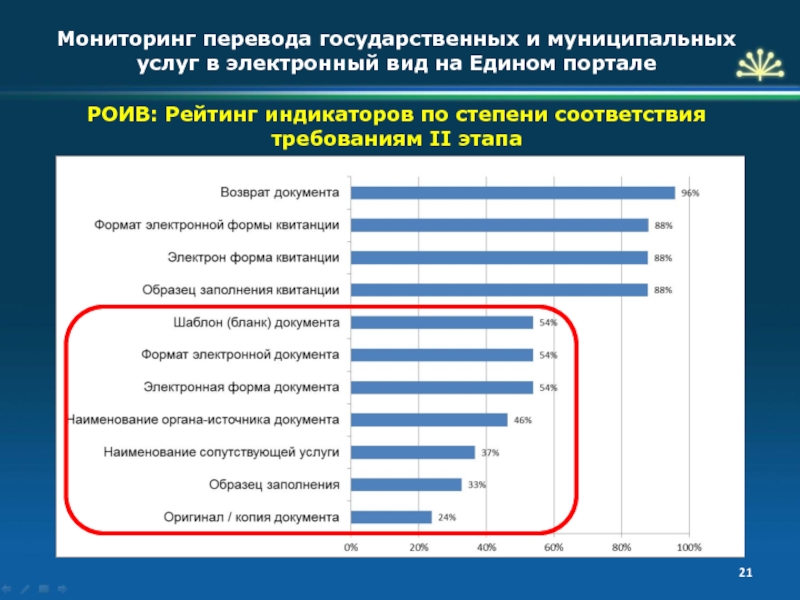 Мониторинг перевода государственных и муниципальных услуг в электронный вид на Едином портале

РОИВ: Рейтинг индикаторов по степени соответствия требованиям II этапа

Возврат документа 96%
Формат электронной формы квитанции 88%
Электрон форма квитанции 88%
Образец заполнения квитанции 88%
Шаблон (бланк) документа 54%
Формат электронной документа 54%
Электронная форма документа 54%
Наименование органа-источника документа 46%
Наименование сопутствующей услуги 37%
Образец заполнения 33%
Оригинал / копия документа 24%

0% 20% 40% 60% 80% 100%

21